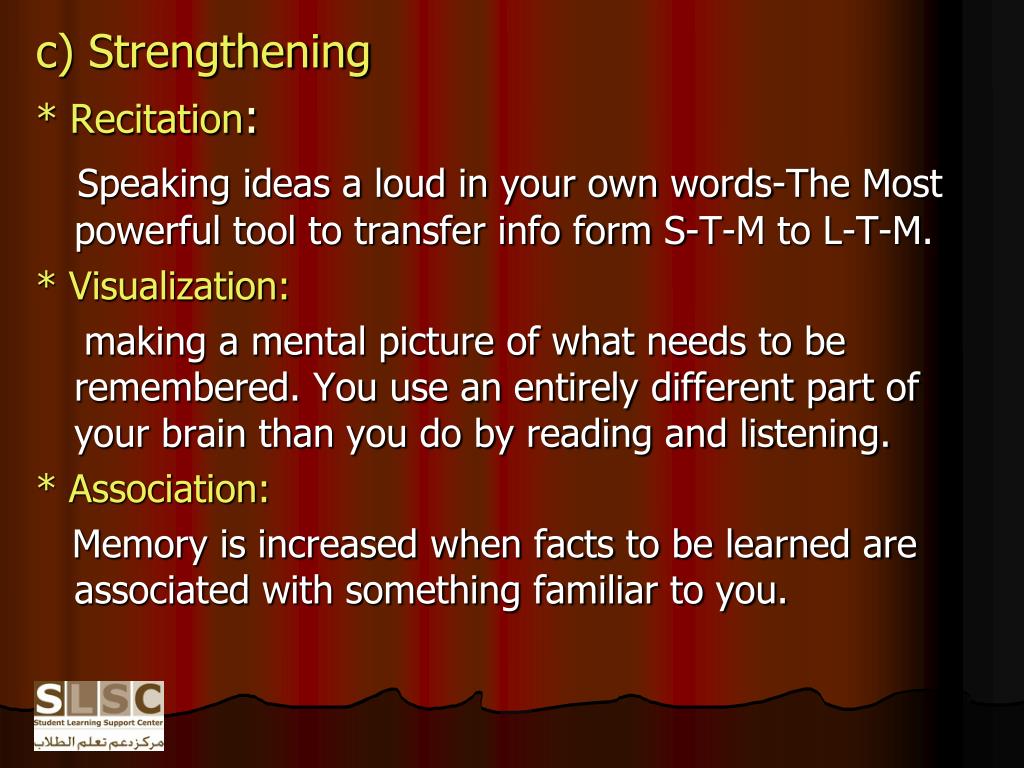 c) Strengthening

* Recitation:

Speaking ideas a loud in your own words-The Most powerful tool to transfer info form S-T-M to L-T-M.

* Visualization:

making a mental picture of what needs to be remembered. You use an entirely different part of your brain than you do by reading and listening.

* Association:

Memory is increased when facts to be learned are associated with something familiar to you.

SLSC
Student Learning Support Center
مركز دعم تعلم الطلاب